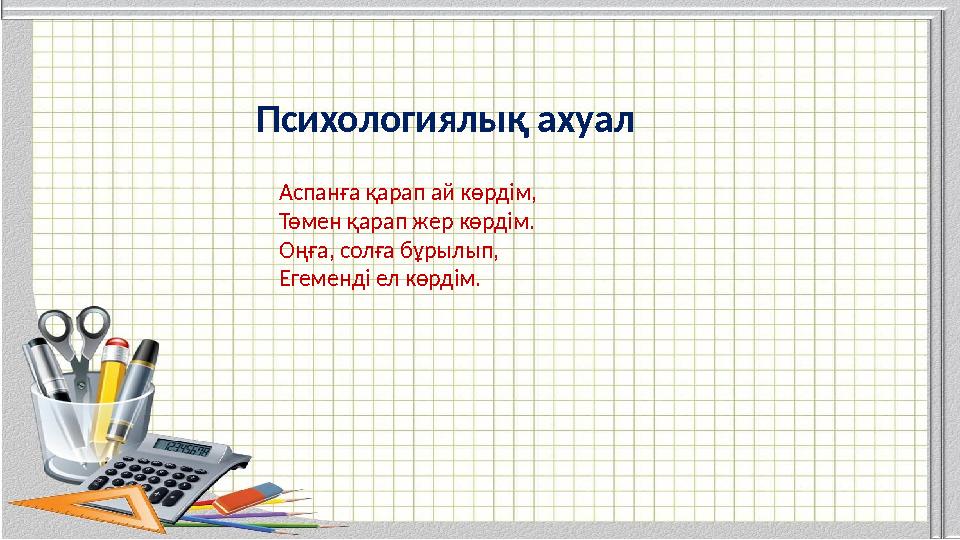 Психологиялық ахуал

Аспанға қарап ай көрдім,
Төмен қарап жер көрдім.
Оңға, солға бұрылып,
Егеменді ел көрдім.

12345678